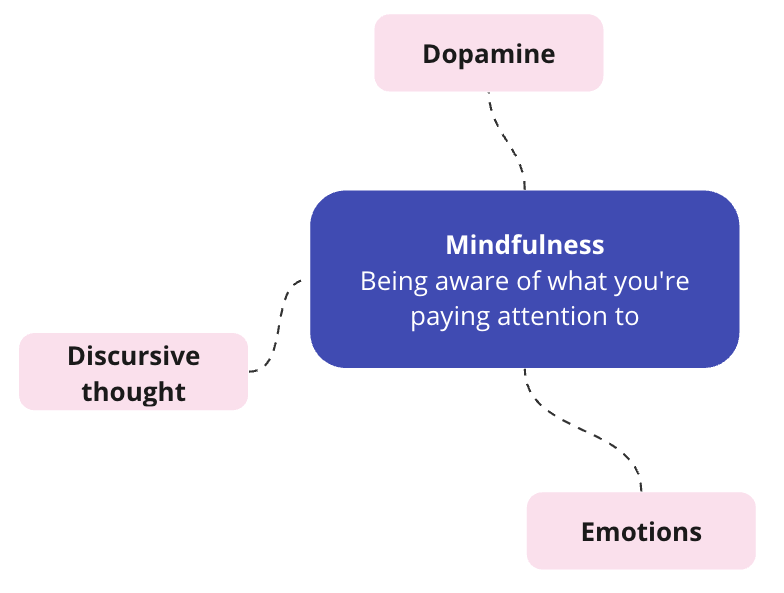 Dopamine

Mindfulness
Being aware of what you're paying attention to

Discursive thought

Emotions